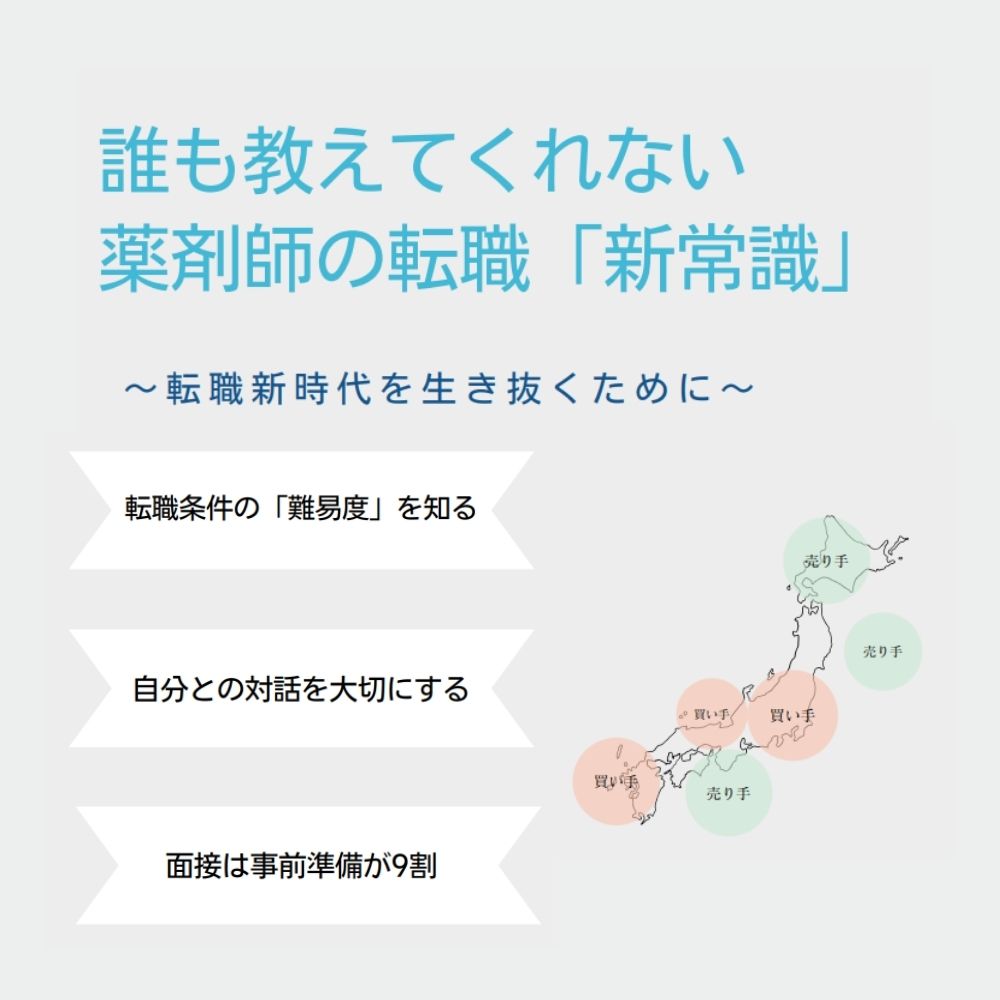 誰も教えてくれない
薬剤師の転職「新常識」

～転職新時代を生き抜くために～

転職条件の「難易度」を知る

自分との対話を大切にする

面接は事前準備が9割

売り手

売り手

買い手

買い手

買い手

売り手